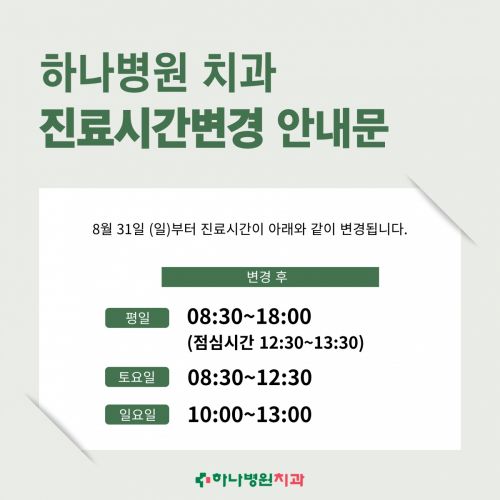 하나병원 치과
진료시간변경 안내문

8월 31일 (일)부터 진료시간이 아래와 같이 변경됩니다.

변경 후

평일 08:30~18:00
(점심시간 12:30~13:30)

토요일 08:30~12:30

일요일 10:00~13:00

하나병원치과